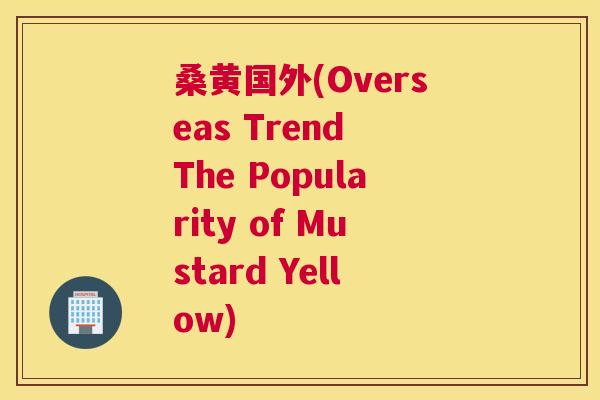 桑黄国外(Overseas Trend The Popularity of Mustard Yellow)